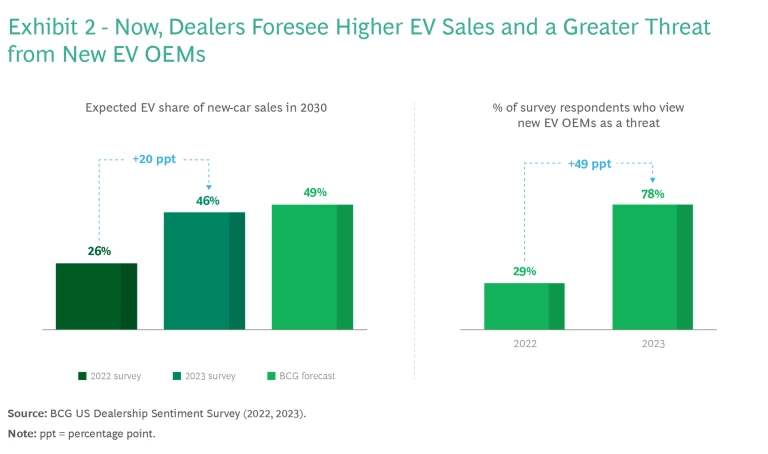 Exhibit 2 - Now, Dealers Foresee Higher EV Sales and a Greater Threat from New EV OEMs

Expected EV share of new-car sales in 2030

+20 ppt

26%

46%

49%

2022 survey

2023 survey

BCG forecast

% of survey respondents who view new EV OEMs as a threat

+49 ppt

29%

78%

2022

2023

Source: BCG US Dealership Sentiment Survey (2022, 2023).

Note: ppt = percentage point.